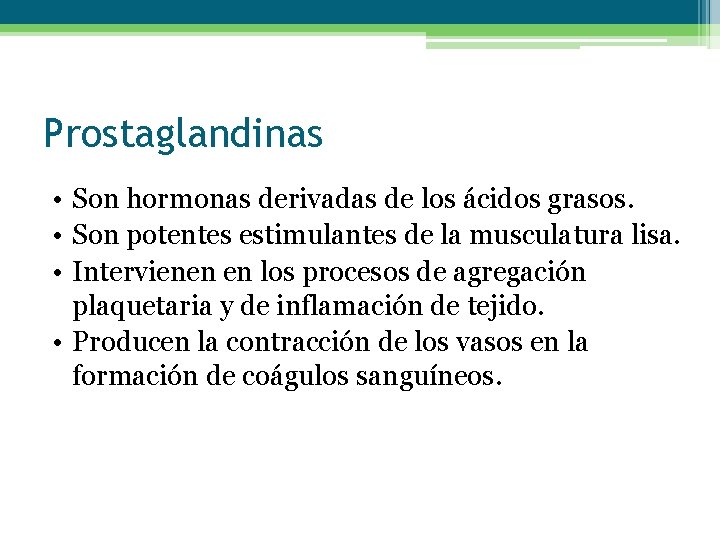 Prostaglandinas

• Son hormonas derivadas de los ácidos grasos.
• Son potentes estimulantes de la musculatura lisa.
• Intervienen en los procesos de agregación plaquetaria y de inflamación de tejido.
• Producen la contracción de los vasos en la formación de coágulos sanguíneos.